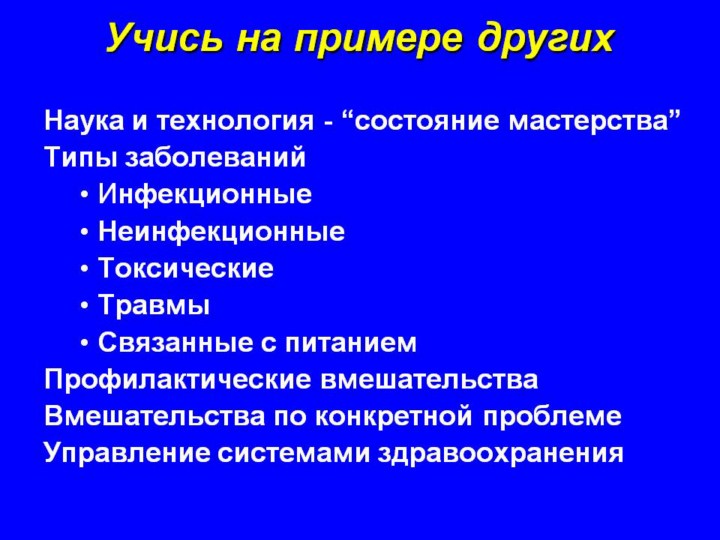 Учись на примере других

Наука и технология - “состояние мастерства”
Типы заболеваний
• Инфекционные
• Неинфекционные
• Токсические
• Травмы
• Связанные с питанием
Профилактические вмешательства
Вмешательства по конкретной проблеме
Управление системами здравоохранения